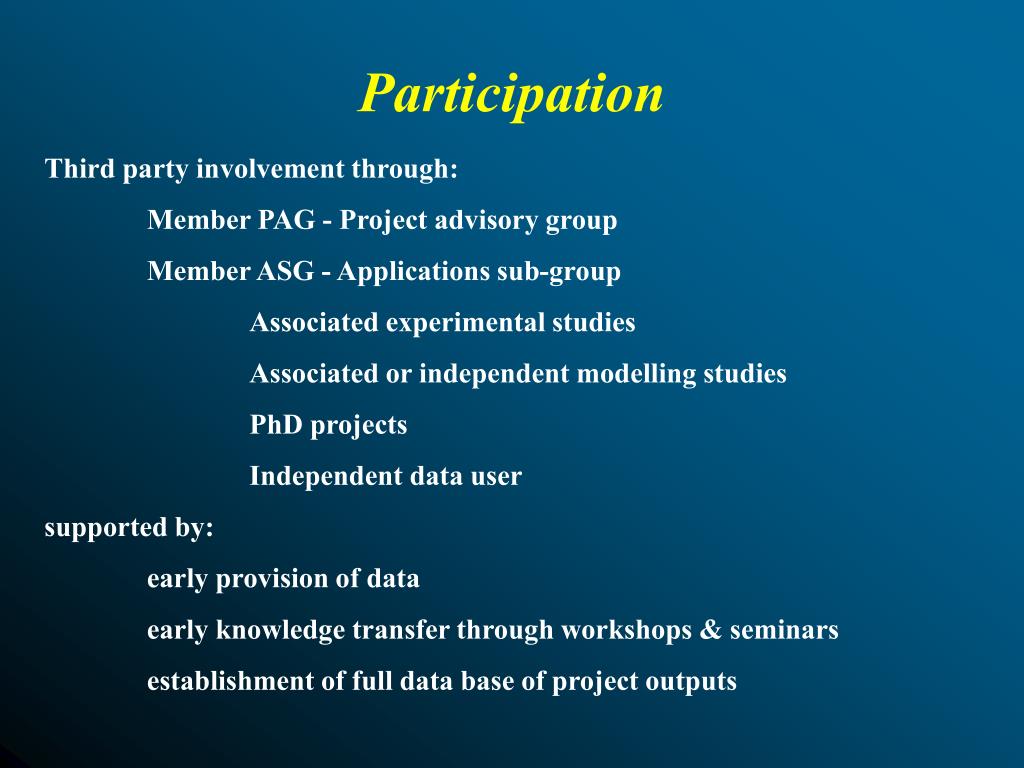 Participation

Third party involvement through:

Member PAG - Project advisory group

Member ASG - Applications sub-group

Associated experimental studies

Associated or independent modelling studies

PhD projects

Independent data user

supported by:

early provision of data

early knowledge transfer through workshops & seminars

establishment of full data base of project outputs